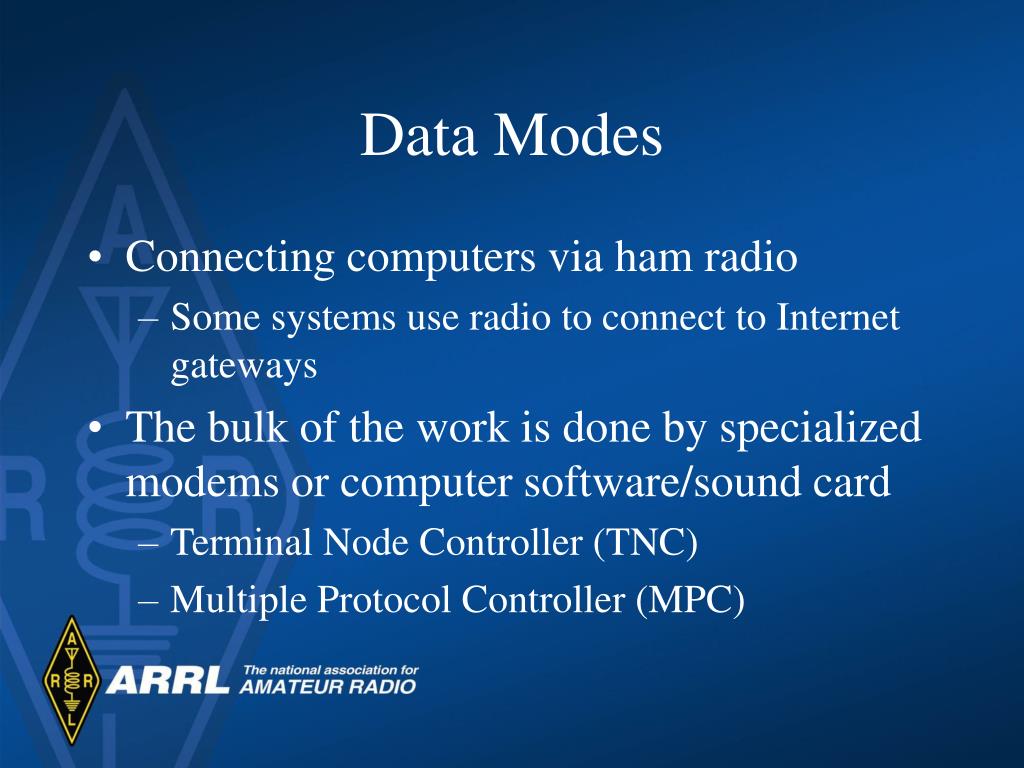 Data Modes

• Connecting computers via ham radio
– Some systems use radio to connect to Internet gateways

• The bulk of the work is done by specialized modems or computer software/sound card
– Terminal Node Controller (TNC)
– Multiple Protocol Controller (MPC)

A R R L
ARRL The national association for AMATEUR RADIO